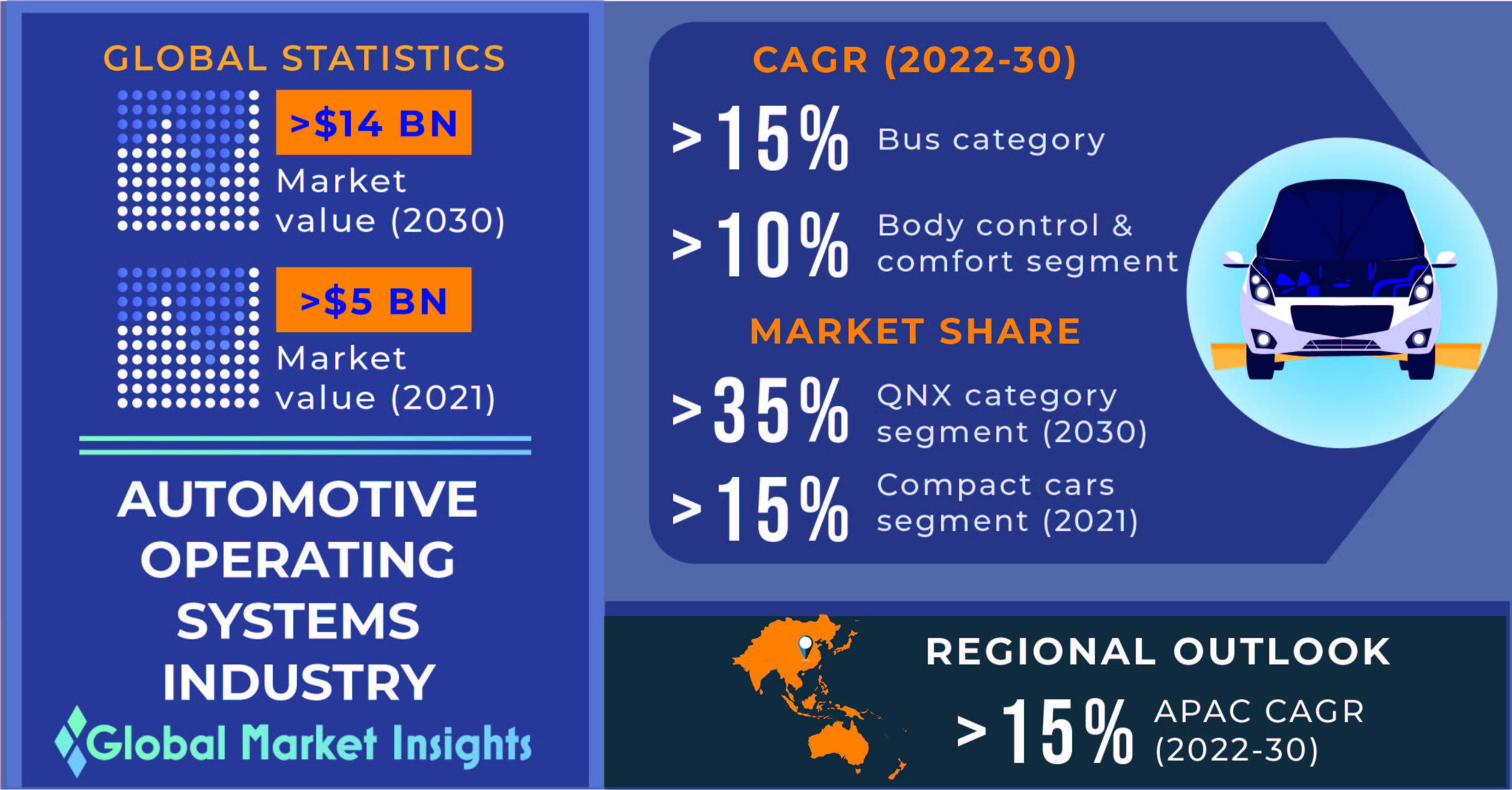 GLOBAL STATISTICS

>$14 BN

Market value (2030)

>$5 BN

Market value (2021)

AUTOMOTIVE OPERATING SYSTEMS INDUSTRY

Global Market Insights

CAGR (2022-30)

>15% Bus category

>10% Body control & comfort segment

MARKET SHARE

>35% QNX category segment (2030)

>15% Compact cars segment (2021)

REGIONAL OUTLOOK

>15% APAC CAGR (2022-30)